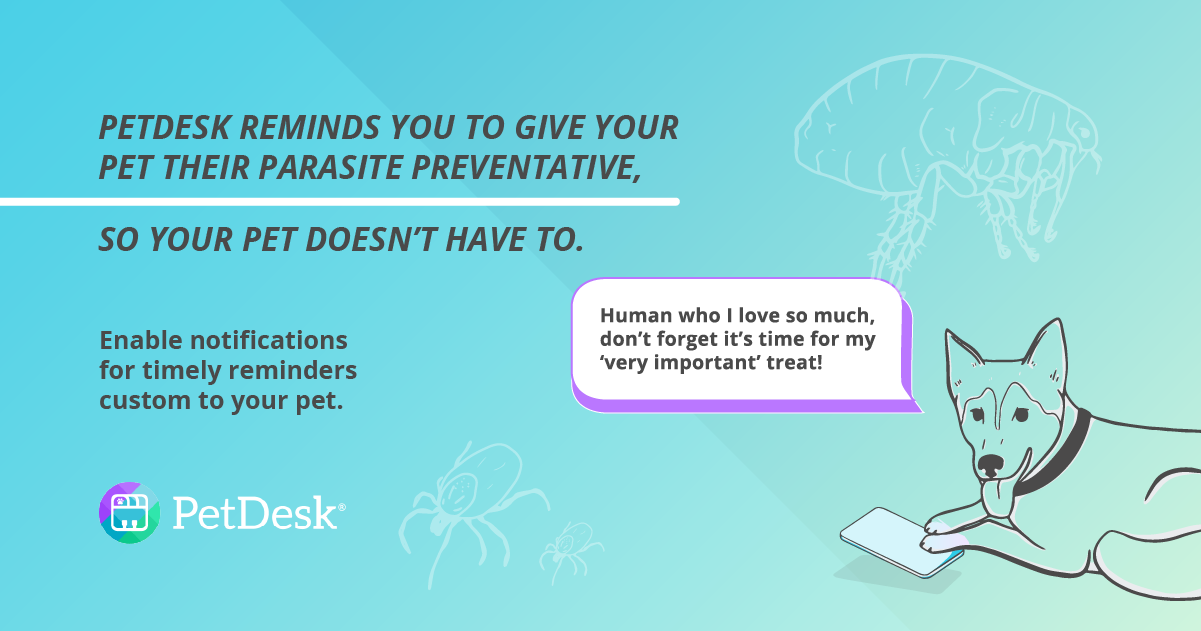 PETDESK REMINDS YOU TO GIVE YOUR PET THEIR PARASITE PREVENTATIVE,

SO YOUR PET DOESN'T HAVE TO.

Enable notifications for timely reminders custom to your pet.

Human who I love so much, don't forget it's time for my 'very important' treat!

PetDesk®